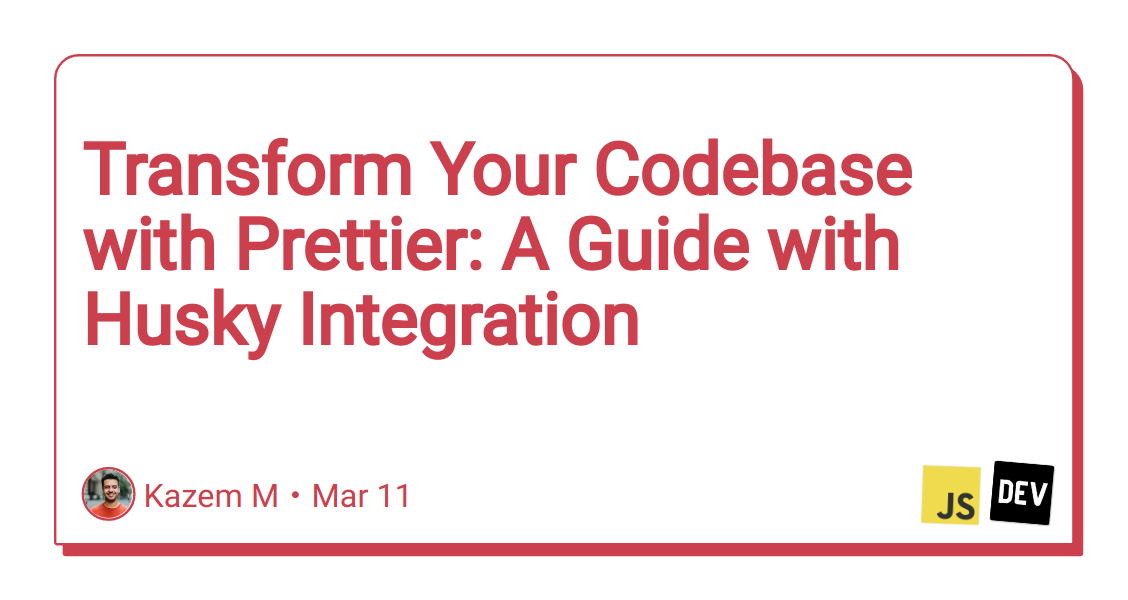 Transform Your Codebase with Prettier: A Guide with Husky Integration

Kazem M • Mar 11

JS DEV